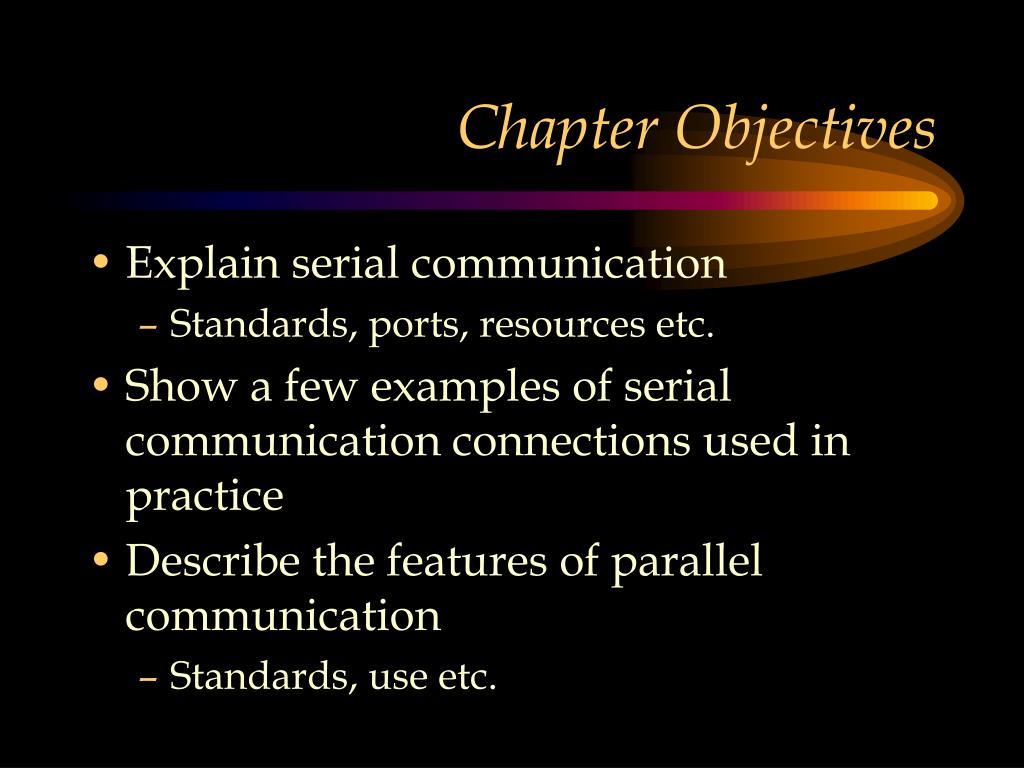 Chapter Objectives

• Explain serial communication
  – Standards, ports, resources etc.
• Show a few examples of serial communication connections used in practice
• Describe the features of parallel communication
  – Standards, use etc.